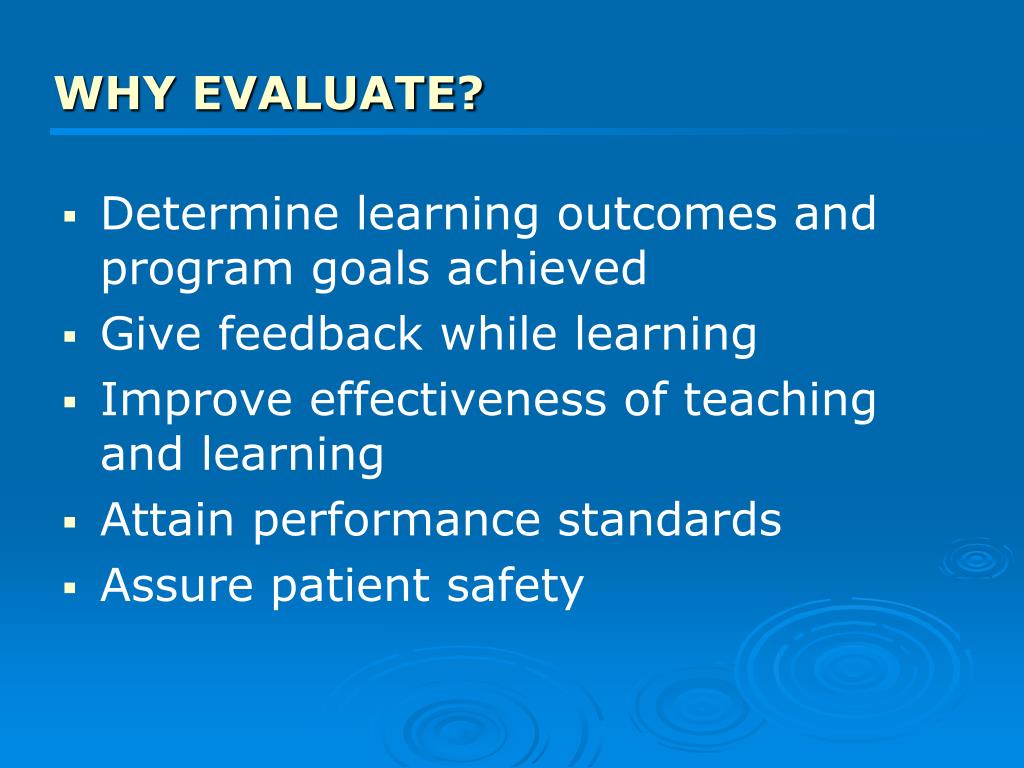 WHY EVALUATE?

▪ Determine learning outcomes and program goals achieved
▪ Give feedback while learning
▪ Improve effectiveness of teaching and learning
▪ Attain performance standards
▪ Assure patient safety